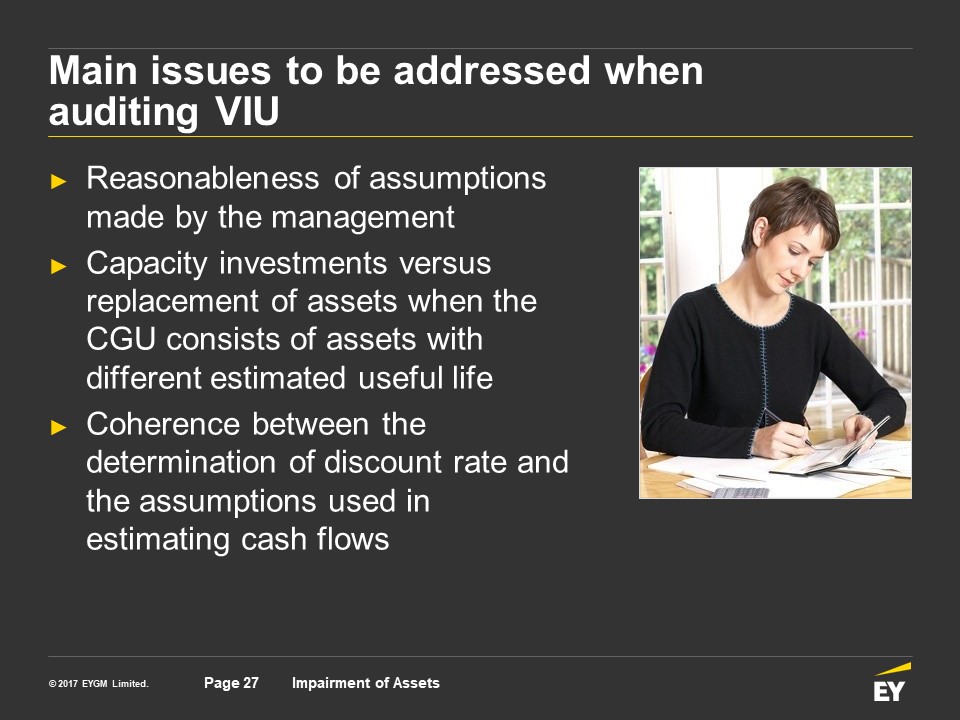 Main issues to be addressed when auditing VIU

► Reasonableness of assumptions made by the management
► Capacity investments versus replacement of assets when the CGU consists of assets with different estimated useful life
► Coherence between the determination of discount rate and the assumptions used in estimating cash flows

© 2017 EYGM Limited. Page 27 Impairment of Assets

EY